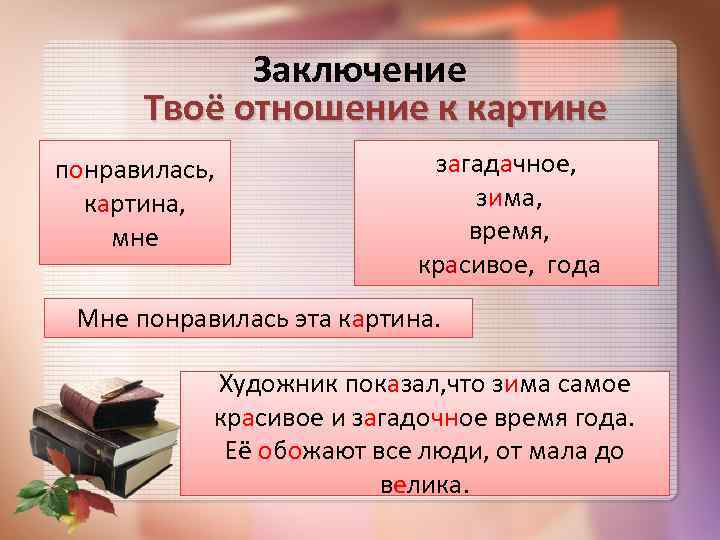 Заключение
Твоё отношение к картине

понравилась,
картина,
мне

загадачное,
зима,
время,
красивое, года

Мне понравилась эта картина.

Художник показал,что зима самое красивое и загадочное время года. Её обожают все люди, от мала до велика.